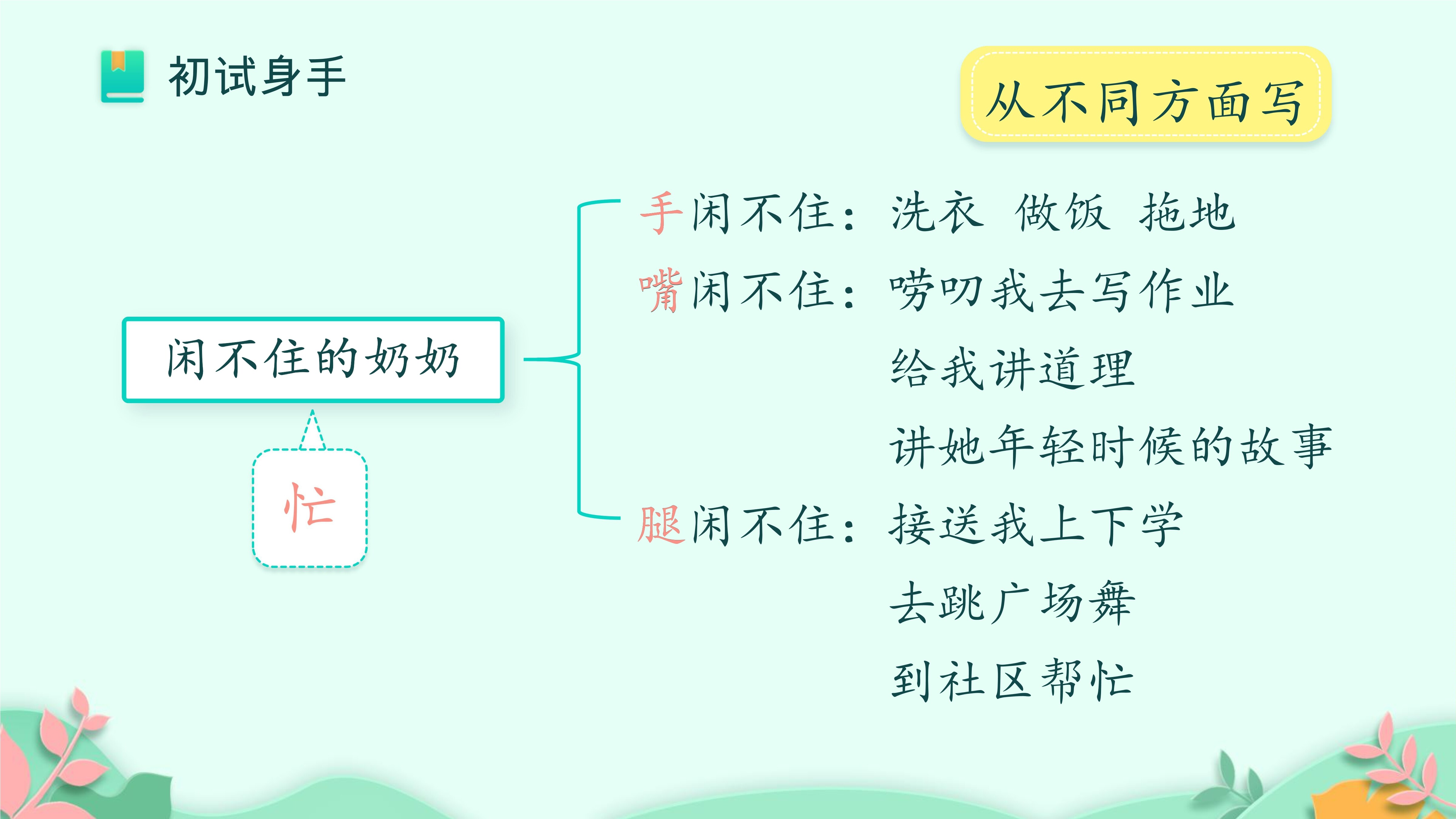 初试身手

从不同方面写

闲不住的奶奶

忙

手闲不住：洗衣 做饭 拖地

嘴闲不住：唠叨我去写作业
给我讲道理
讲她年轻时候的故事

腿闲不住：接送我上下学
去跳广场舞
到社区帮忙